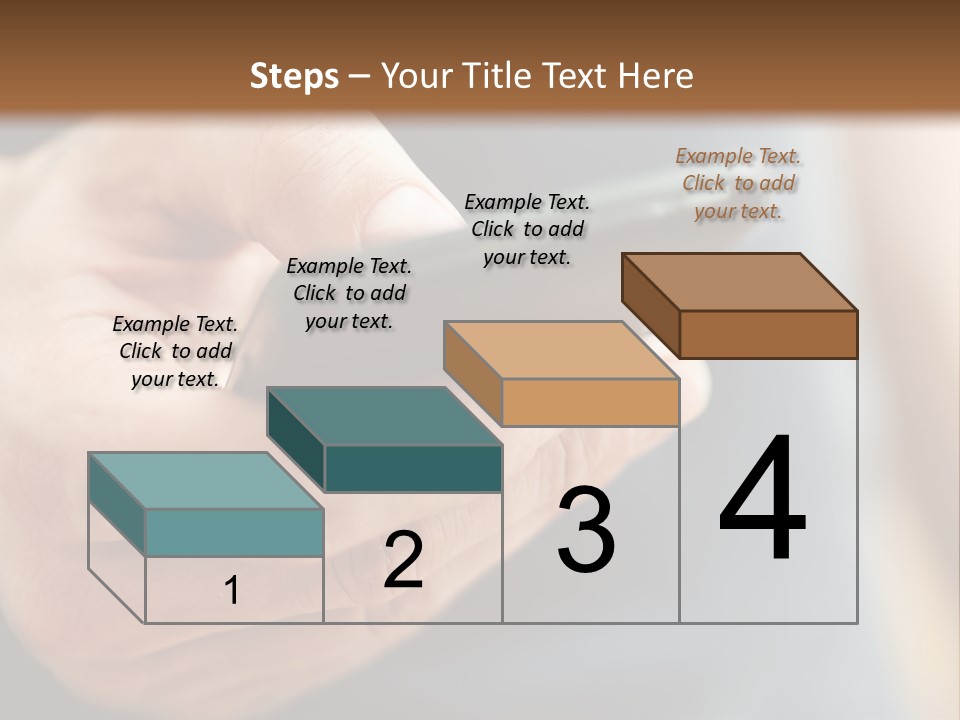 Steps – Your Title Text Here

Example Text. Click to add your text.

Example Text. Click to add your text.

Example Text. Click to add your text.

Example Text. Click to add your text.

1

2

3

4